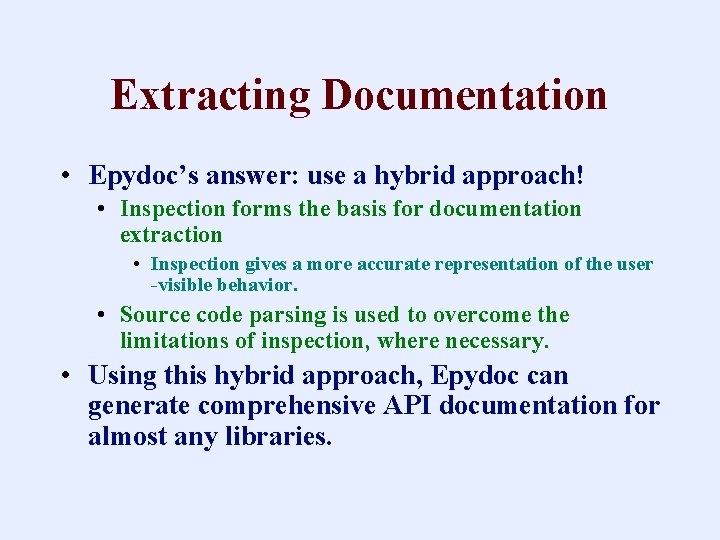 Extracting Documentation

• Epydoc's answer: use a hybrid approach!
  • Inspection forms the basis for documentation extraction
    • Inspection gives a more accurate representation of the user -visible behavior.
  • Source code parsing is used to overcome the limitations of inspection, where necessary.
• Using this hybrid approach, Epydoc can generate comprehensive API documentation for almost any libraries.